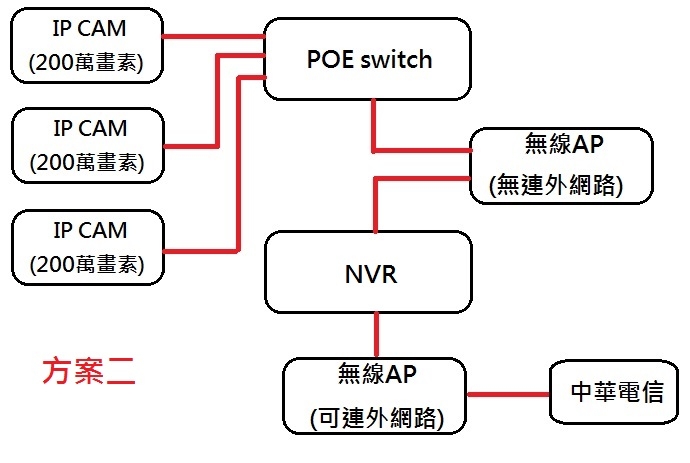 IP CAM
(200萬畫素)

IP CAM
(200萬畫素)

IP CAM
(200萬畫素)

POE switch

無線AP
(無連外網路)

NVR

方案二

無線AP
(可連外網路)

中華電信